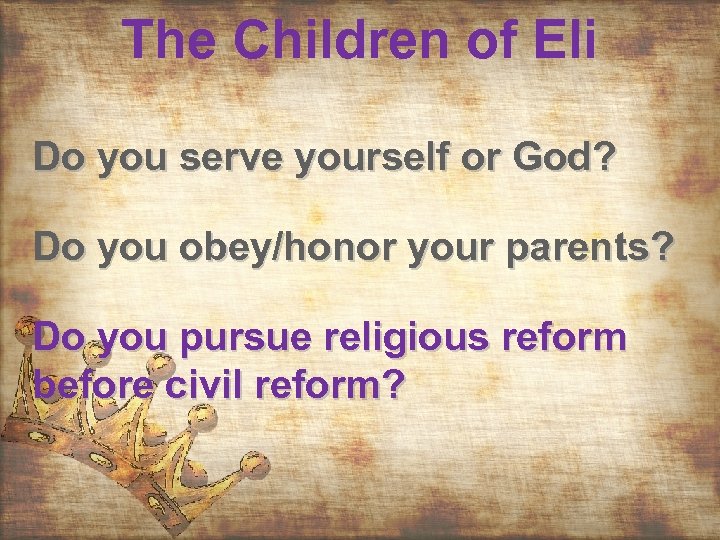 The Children of Eli

Do you serve yourself or God?

Do you obey/honor your parents?

Do you pursue religious reform before civil reform?